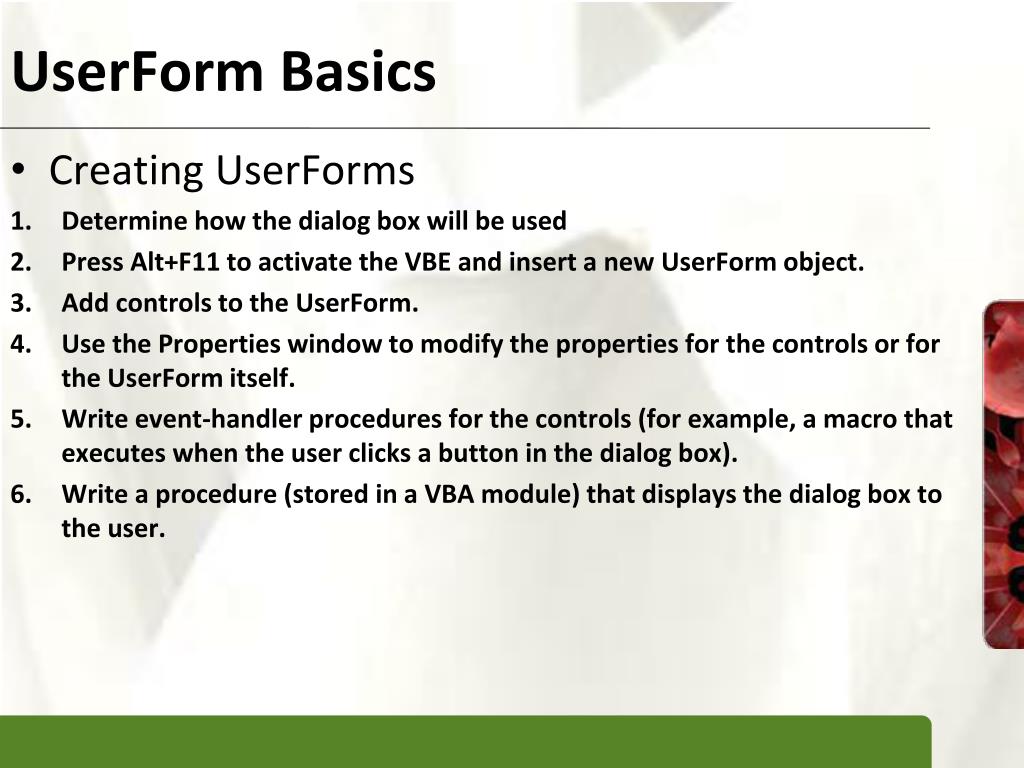 UserForm Basics

• Creating UserForms

1. Determine how the dialog box will be used
2. Press Alt+F11 to activate the VBE and insert a new UserForm object.
3. Add controls to the UserForm.
4. Use the Properties window to modify the properties for the controls or for the UserForm itself.
5. Write event-handler procedures for the controls (for example, a macro that executes when the user clicks a button in the dialog box).
6. Write a procedure (stored in a VBA module) that displays the dialog box to the user.